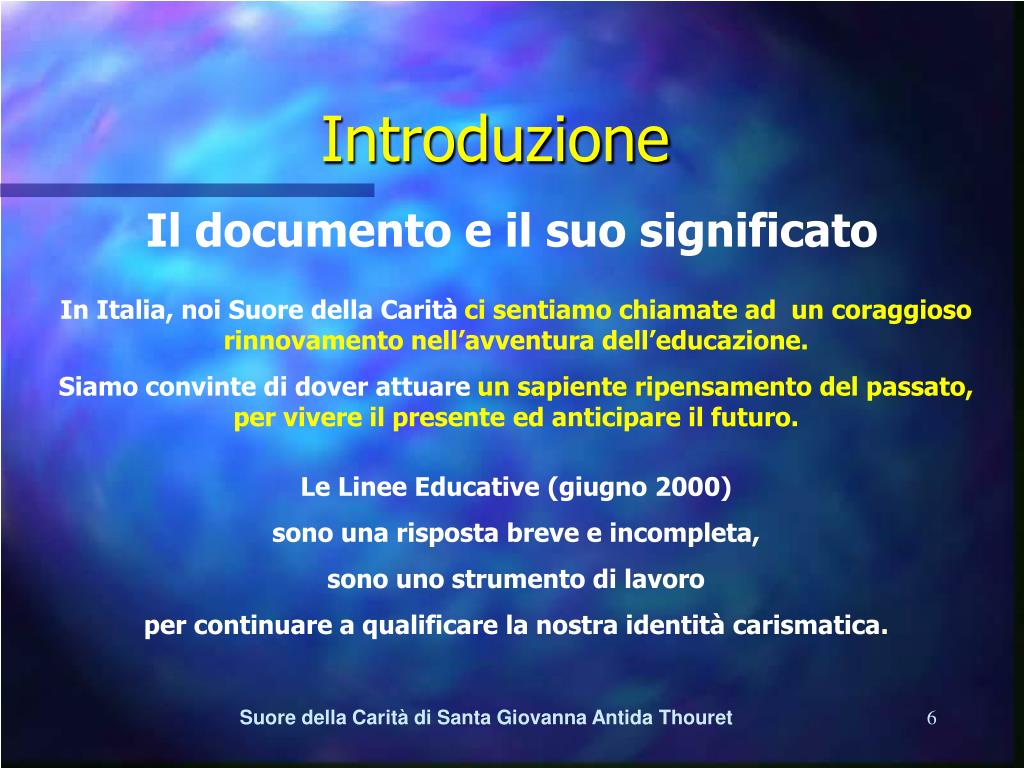 Introduzione

Il documento e il suo significato

In Italia, noi Suore della Carità ci sentiamo chiamate ad un coraggioso rinnovamento nell’avventura dell’educazione.

Siamo convinte di dover attuare un sapiente ripensamento del passato, per vivere il presente ed anticipare il futuro.

Le Linee Educative (giugno 2000)
sono una risposta breve e incompleta,
sono uno strumento di lavoro
per continuare a qualificare la nostra identità carismatica.

Suore della Carità di Santa Giovanna Antida Thouret

6